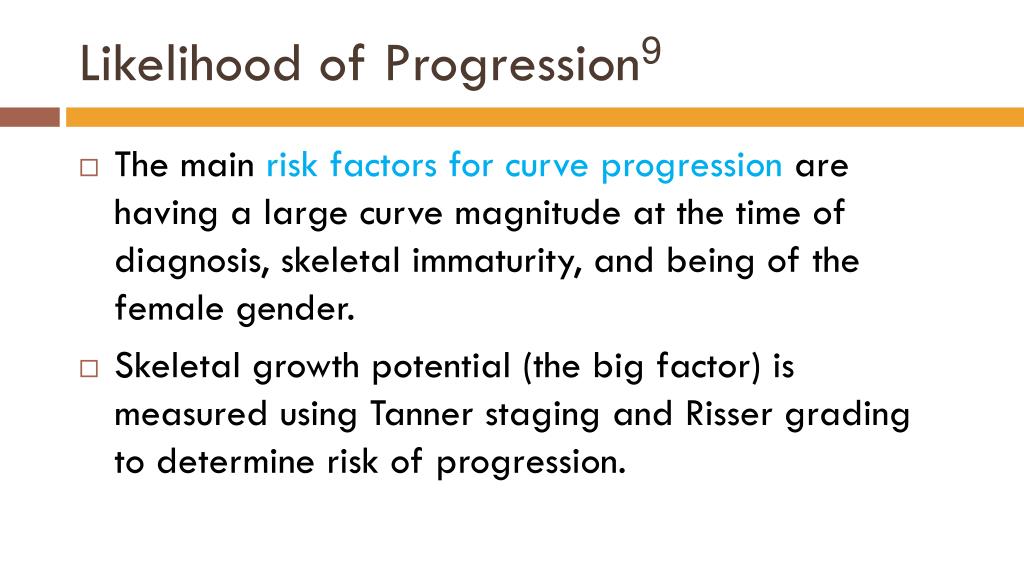 Likelihood of Progression$^9$

□ The main risk factors for curve progression are having a large curve magnitude at the time of diagnosis, skeletal immaturity, and being of the female gender.

□ Skeletal growth potential (the big factor) is measured using Tanner staging and Risser grading to determine risk of progression.